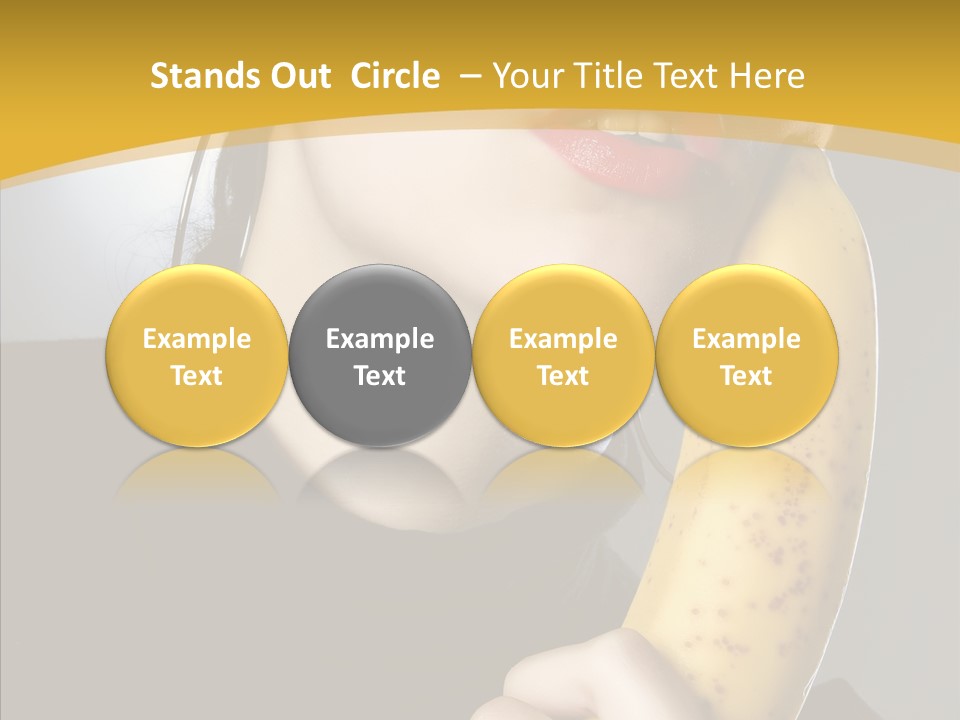 Stands Out Circle – Your Title Text Here

Example Text

Example Text

Example Text

Example Text